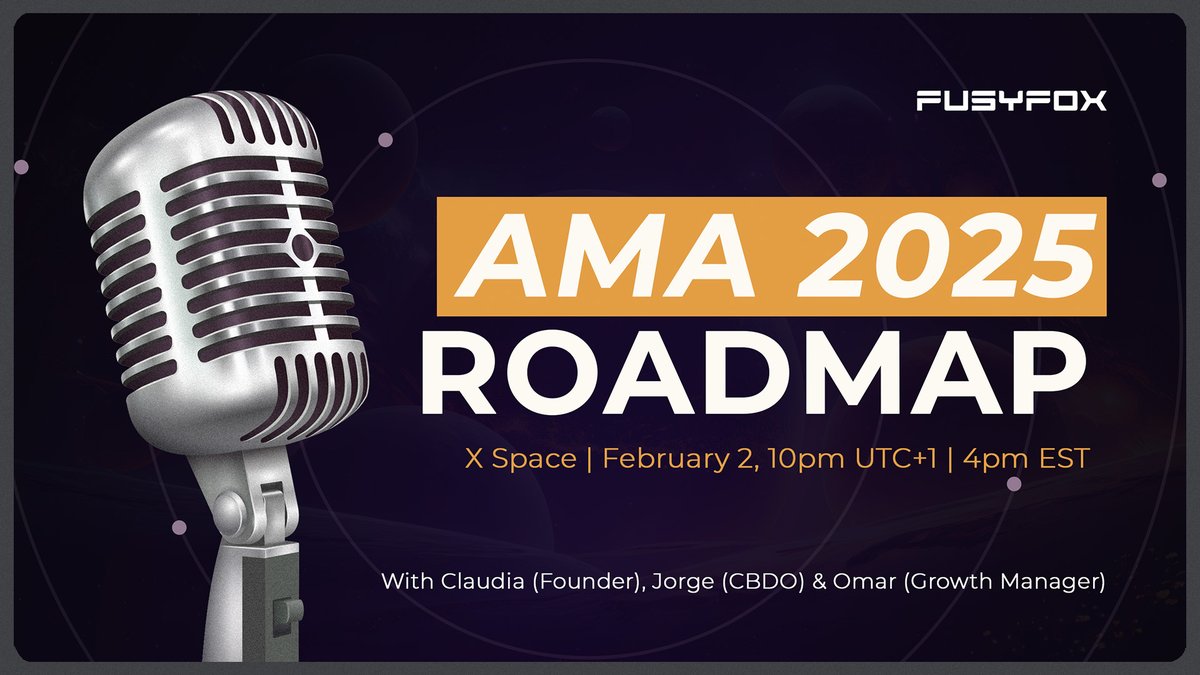 FUSYFOX

AMA 2025
ROADMAP

X Space | February 2, 10pm UTC+1 | 4pm EST

With Claudia (Founder), Jorge (CBDO) & Omar (Growth Manager)